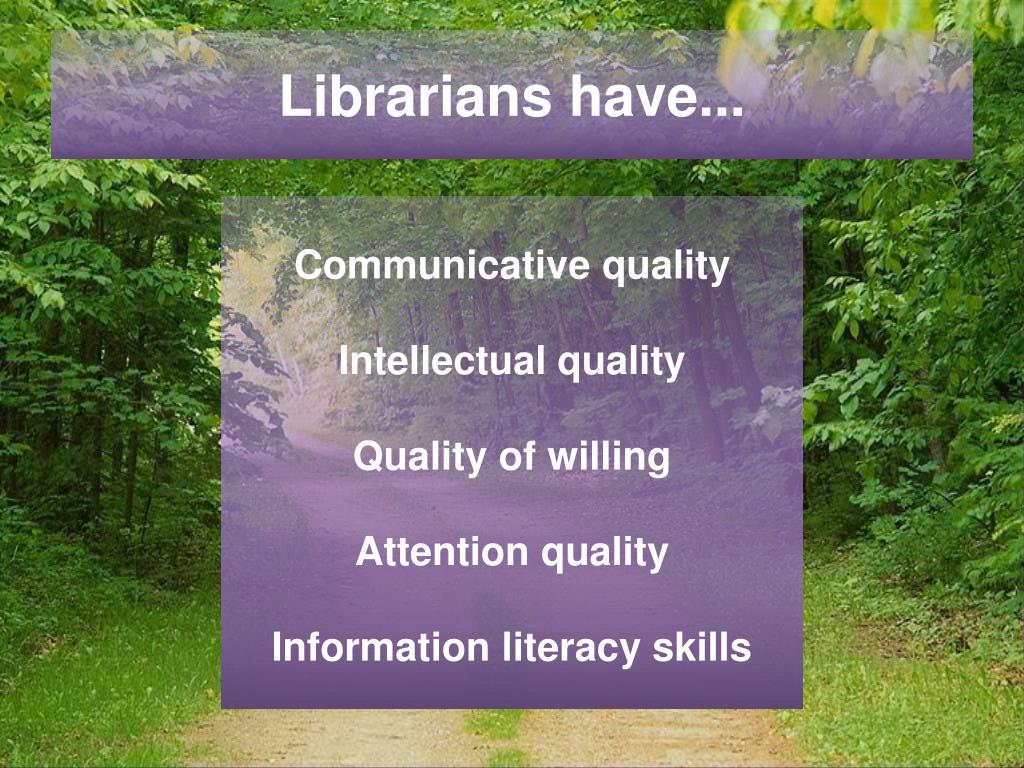 Librarians have...

Communicative quality

Intellectual quality

Quality of willing

Attention quality

Information literacy skills